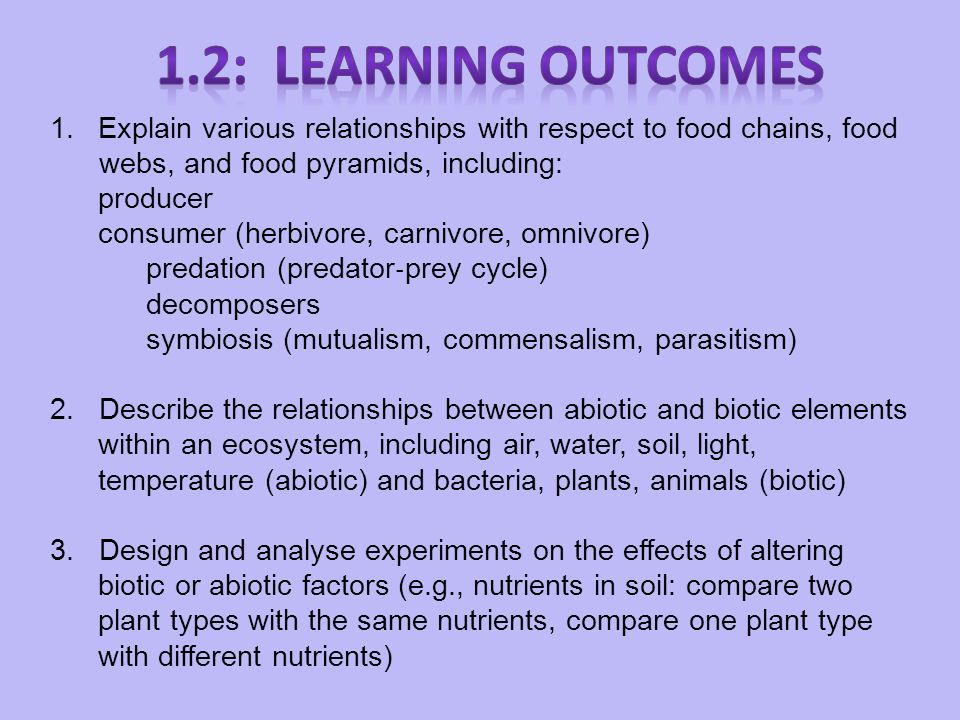 1.2: LEARNING OUTCOMES

1. Explain various relationships with respect to food chains, food webs, and food pyramids, including:
producer
consumer (herbivore, carnivore, omnivore)
predation (predator-prey cycle)
decomposers
symbiosis (mutualism, commensalism, parasitism)

2. Describe the relationships between abiotic and biotic elements within an ecosystem, including air, water, soil, light, temperature (abiotic) and bacteria, plants, animals (biotic)

3. Design and analyse experiments on the effects of altering biotic or abiotic factors (e.g., nutrients in soil: compare two plant types with the same nutrients, compare one plant type with different nutrients)